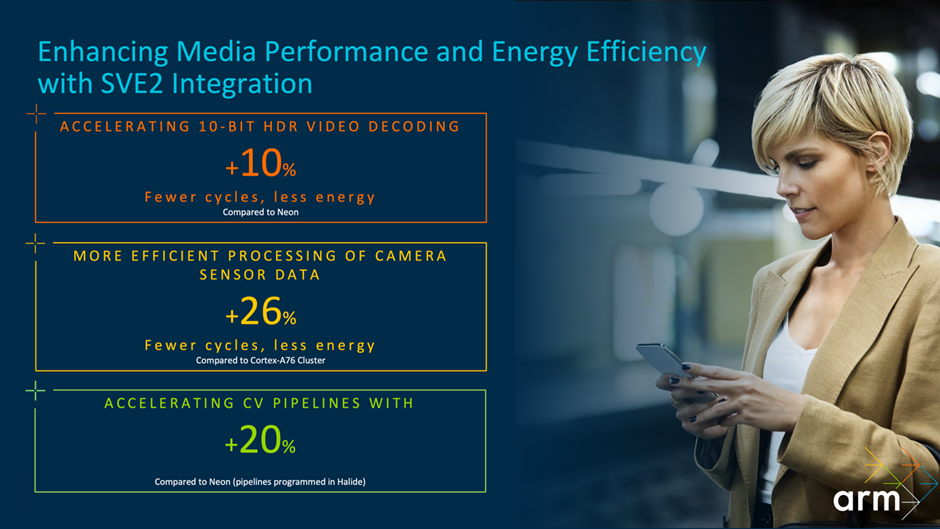 Enhancing Media Performance and Energy Efficiency with SVE2 Integration

ACCELERATING 10-BIT HDR VIDEO DECODING

+10%

Fewer cycles, less energy

Compared to Neon

MORE EFFICIENT PROCESSING OF CAMERA SENSOR DATA

+26%

Fewer cycles, less energy

Compared to Cortex-A76 Cluster

ACCELERATING CV PIPELINES WITH

+20%

Compared to Neon (pipelines programmed in Halide)

arm